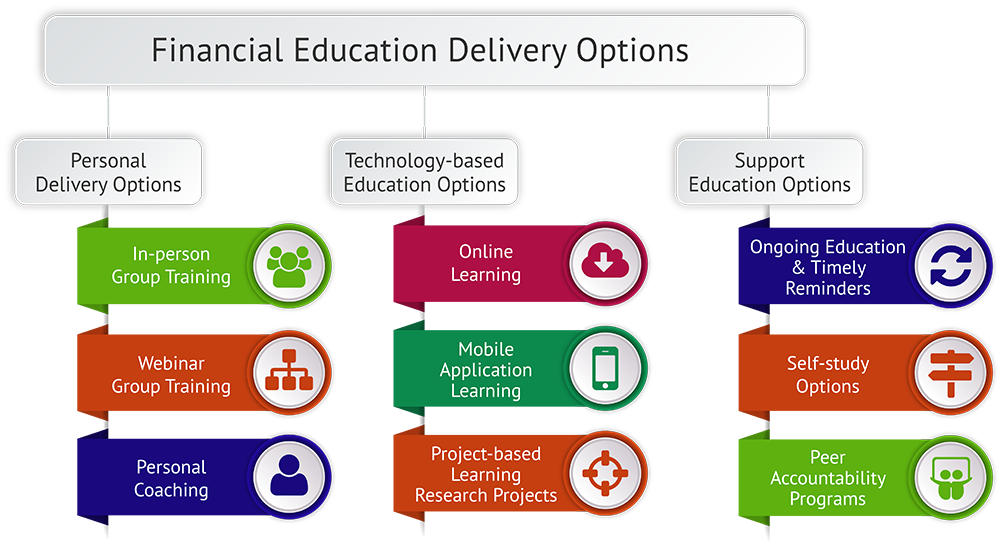 Financial Education Delivery Options

Personal Delivery Options

In-person Group Training

Webinar Group Training

Personal Coaching

Technology-based Education Options

Online Learning

Mobile Application Learning

Project-based Learning Research Projects

Support Education Options

Ongoing Education & Timely Reminders

Self-study Options

Peer Accountability Programs